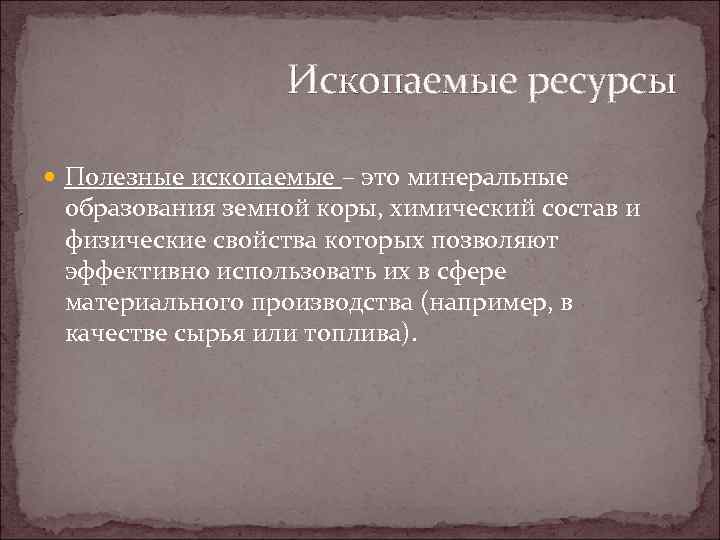 Ископаемые ресурсы

Полезные ископаемые – это минеральные образования земной коры, химический состав и физические свойства которых позволяют эффективно использовать их в сфере материального производства (например, в качестве сырья или топлива).